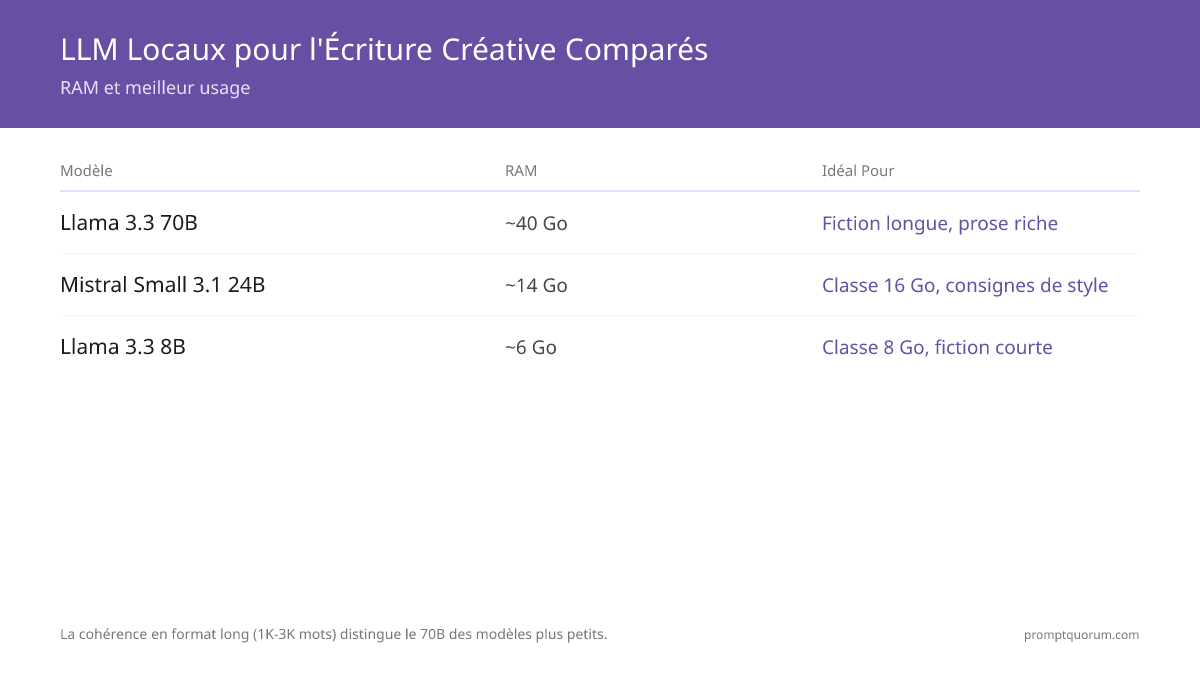 LLM Locaux pour l'Écriture Créative Comparés

RAM et meilleur usage

| Modèle | RAM | Idéal Pour |
|---|---|---|
| Llama 3.3 70B | ~40 Go | Fiction longue, prose riche |
| Mistral Small 3.1 24B | ~14 Go | Classe 16 Go, consignes de style |
| Llama 3.3 8B | ~6 Go | Classe 8 Go, fiction courte |

La cohérence en format long (1K-3K mots) distingue le 70B des modèles plus petits.

promptquorum.com